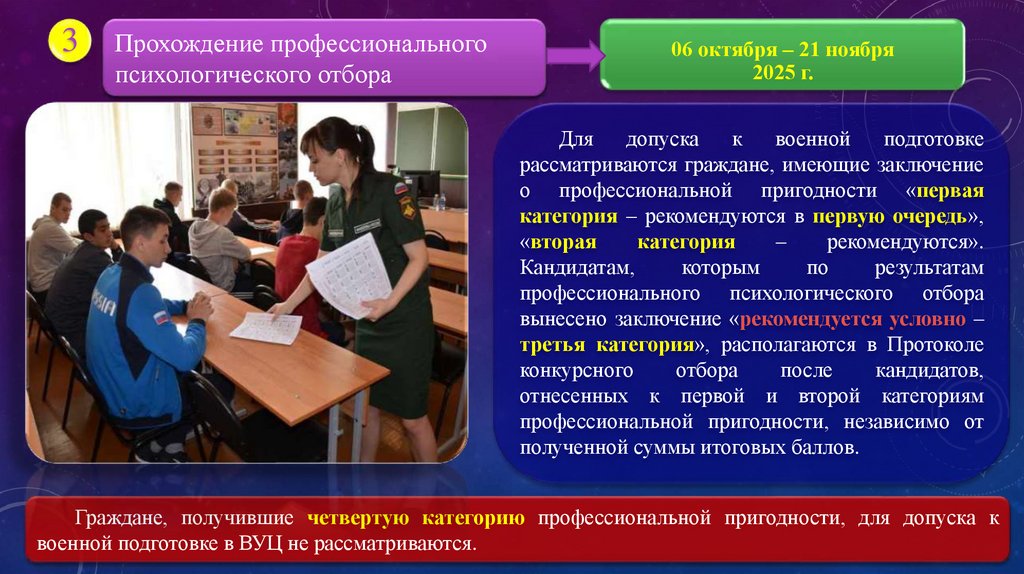 3

Прохождение профессионального психологического отбора

06 октября – 21 ноября 2025 г.

Для допуска к военной подготовке рассматриваются граждане, имеющие заключение о профессиональной пригодности «первая категория – рекомендуются в первую очередь», «вторая категория – рекомендуются». Кандидатам, которым по результатам профессионального психологического отбора вынесено заключение «рекомендуется условно – третья категория», располагаются в Протоколе конкурсного отбора после кандидатов, отнесенных к первой и второй категориям профессиональной пригодности, независимо от полученной суммы итоговых баллов.

Граждане, получившие четвертую категорию профессиональной пригодности, для допуска к военной подготовке в ВУЦ не рассматриваются.